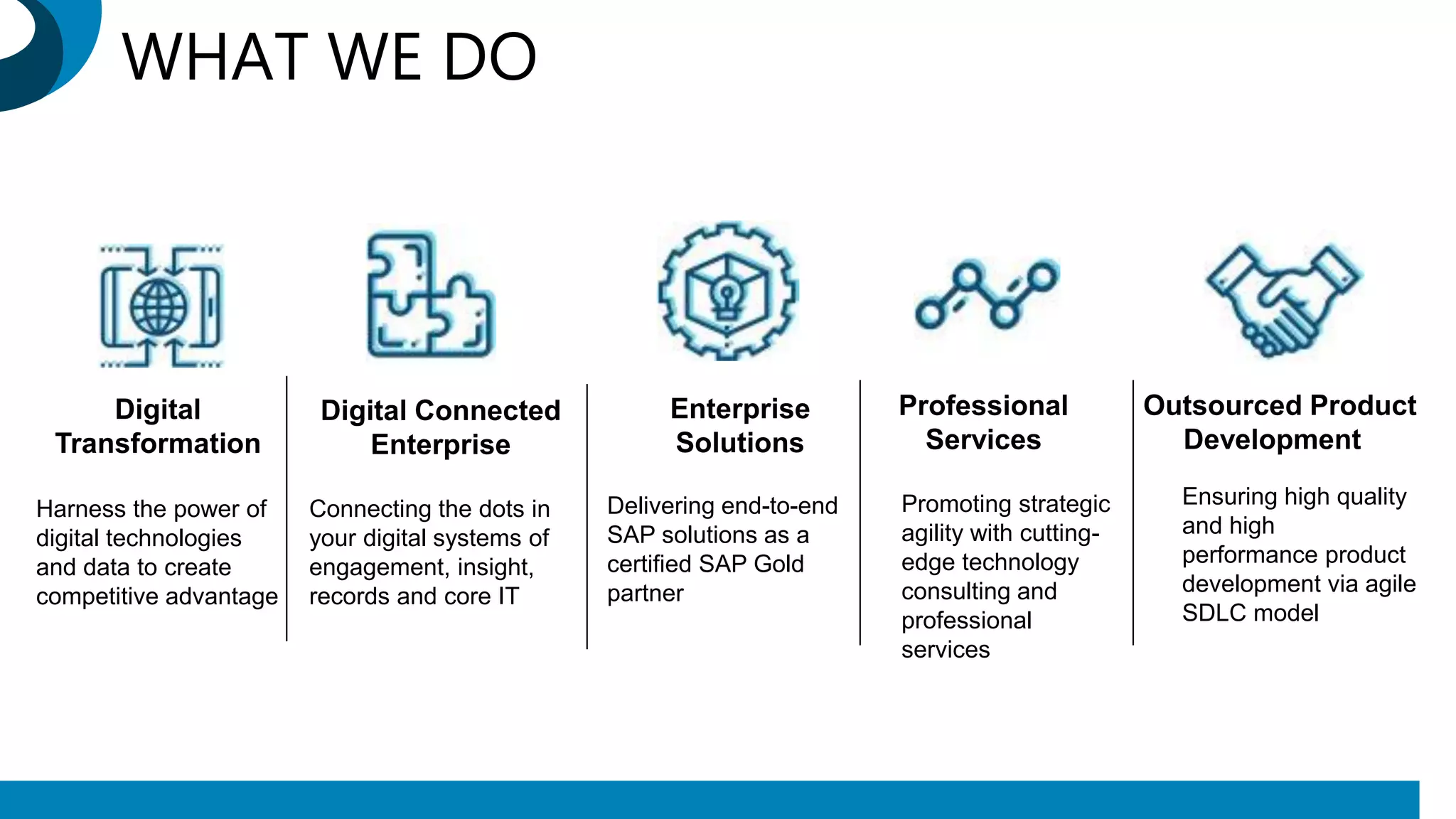 WHAT WE DO

Digital Transformation

Harness the power of digital technologies and data to create competitive advantage

Digital Connected Enterprise

Connecting the dots in your digital systems of engagement, insight, records and core IT

Enterprise Solutions

Delivering end-to-end SAP solutions as a certified SAP Gold partner

Professional Services

Promoting strategic agility with cutting-edge technology consulting and professional services

Outsourced Product Development

Ensuring high quality and high performance product development via agile SDLC model